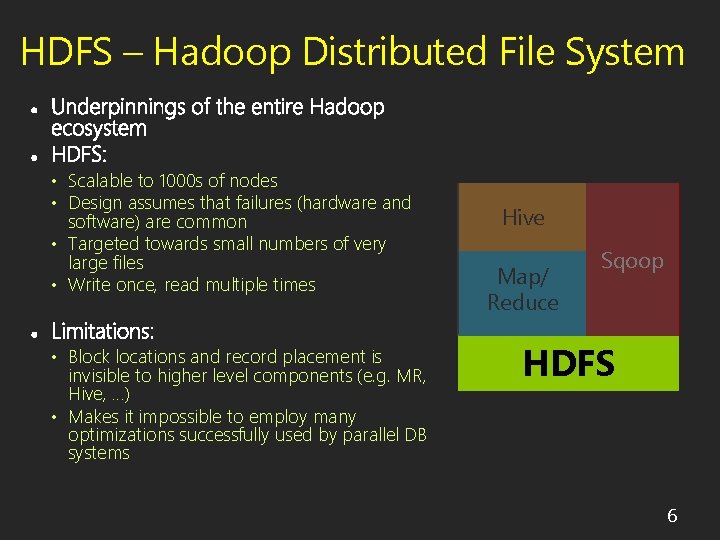 HDFS – Hadoop Distributed File System

- Underpinnings of the entire Hadoop ecosystem
- HDFS:
  - Scalable to 1000s of nodes
  - Design assumes that failures (hardware and software) are common
  - Targeted towards small numbers of very large files
  - Write once, read multiple times
- Limitations:
  - Block locations and record placement is invisible to higher level components (e.g. MR, Hive, …)
  - Makes it impossible to employ many optimizations successfully used by parallel DB systems

Hive

Map/ Reduce

Sqoop

HDFS

6